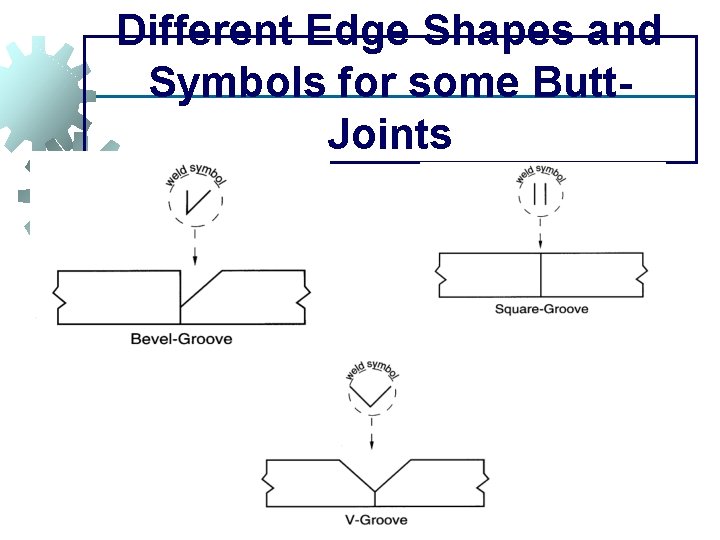 Different Edge Shapes and Symbols for some Butt-Joints

weld symbol

Bevel-Groove

weld symbol

Square-Groove

weld symbol

V-Groove